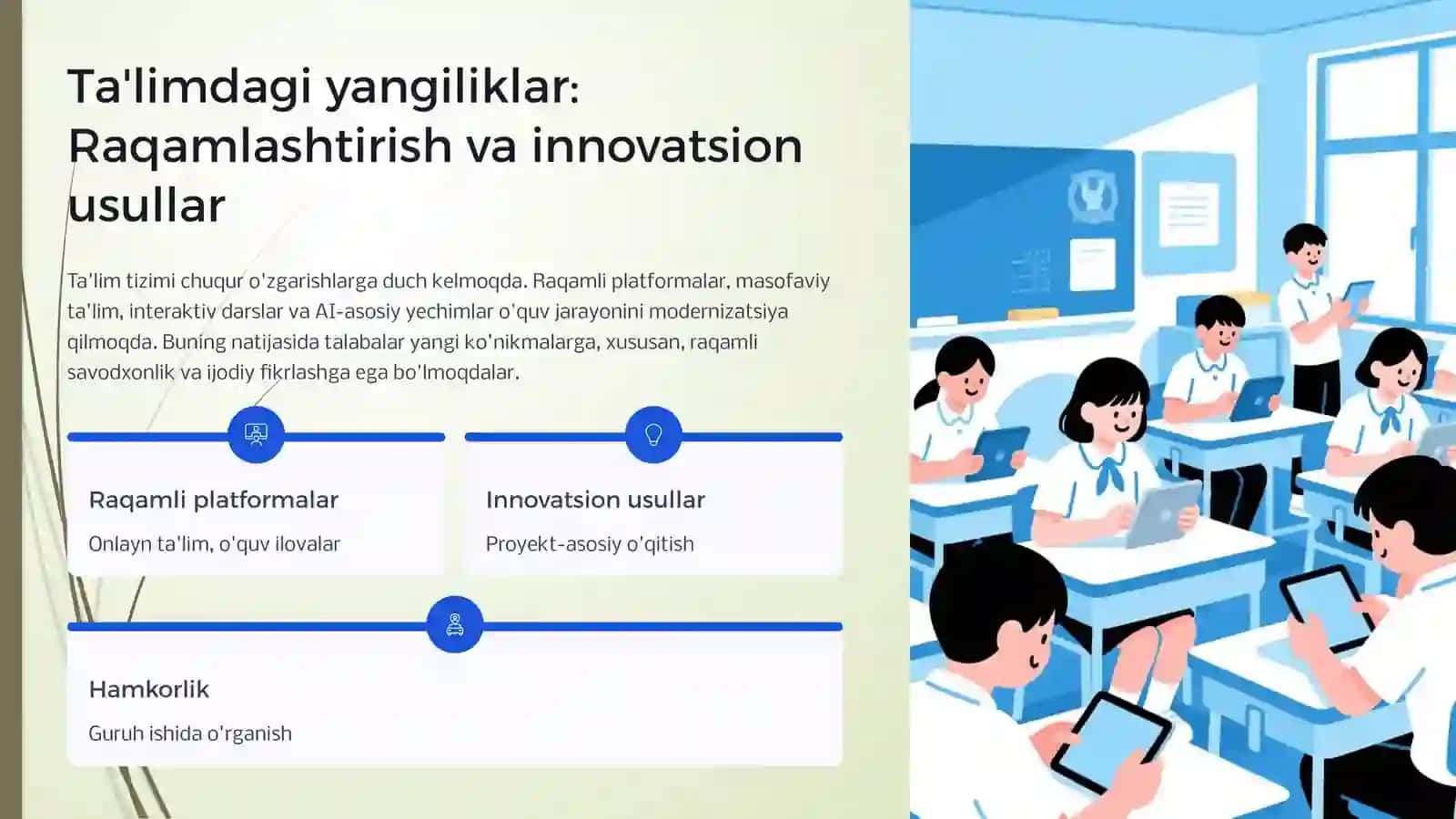 Ta'limdagi yangiliklar: Raqamlashtirish va innovatsion usullar

Ta'lim tizimi chuqur o'zgarishlarga duch kelmoqda. Raqamli platformalar, masofaviy ta'lim, interaktiv darslar va AI-asosiy yechimlar o'quv jarayonini modernizatsiya qilmoqda. Buning natijasida talabalar yangi ko'nikmalarga, xususan, raqamli savodxonlik va ijodiy fikrlashga ega bo'lmoqdalar.

Raqamli platformalar

Onlayn ta'lim, o'quv ilovalar

Innovatsion usullar

Proyekt-asosiy o'qitish

Hamkorlik

Guruh ishida o'rganish